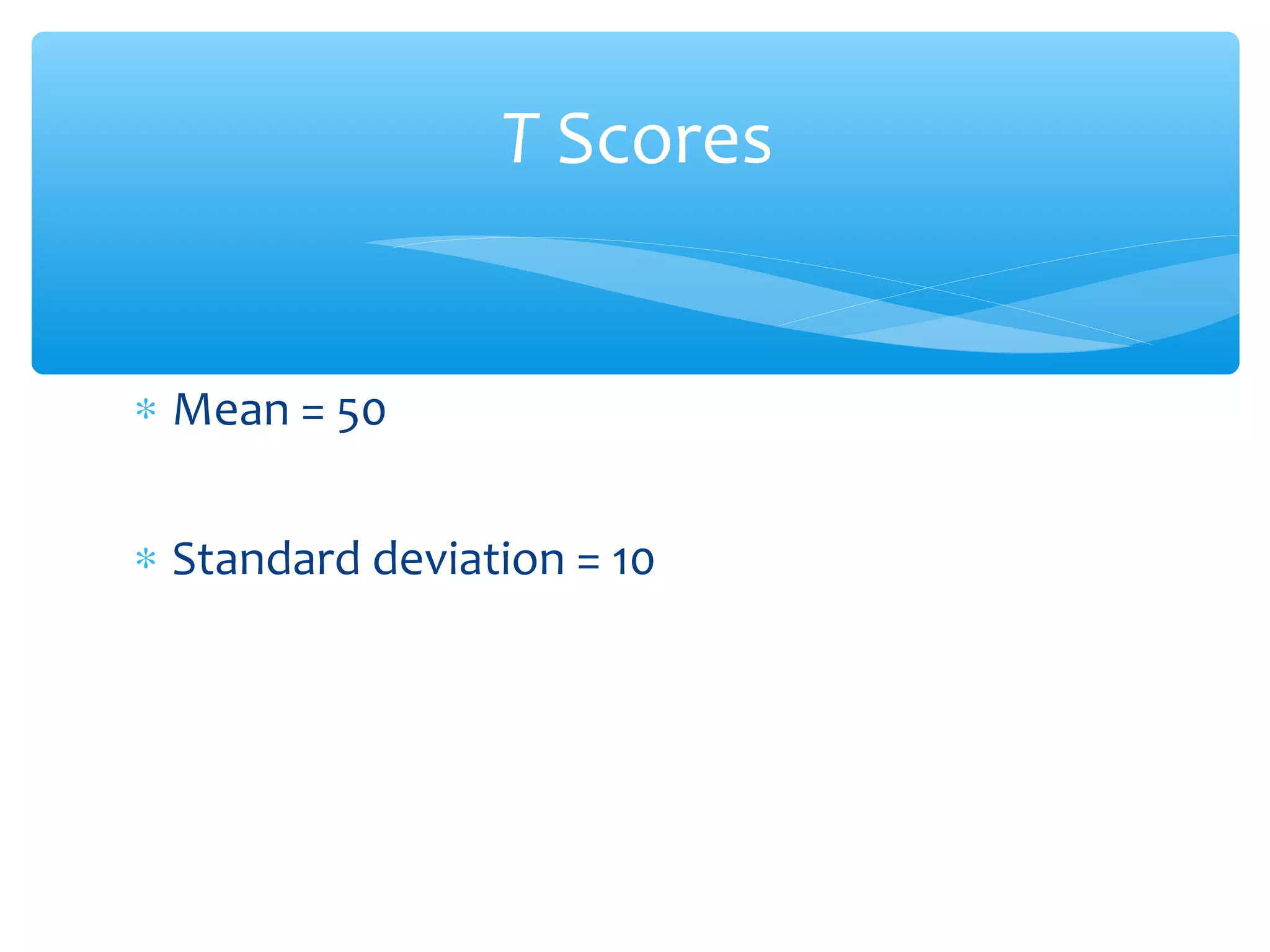 T Scores

* Mean = 50

* Standard deviation = 10